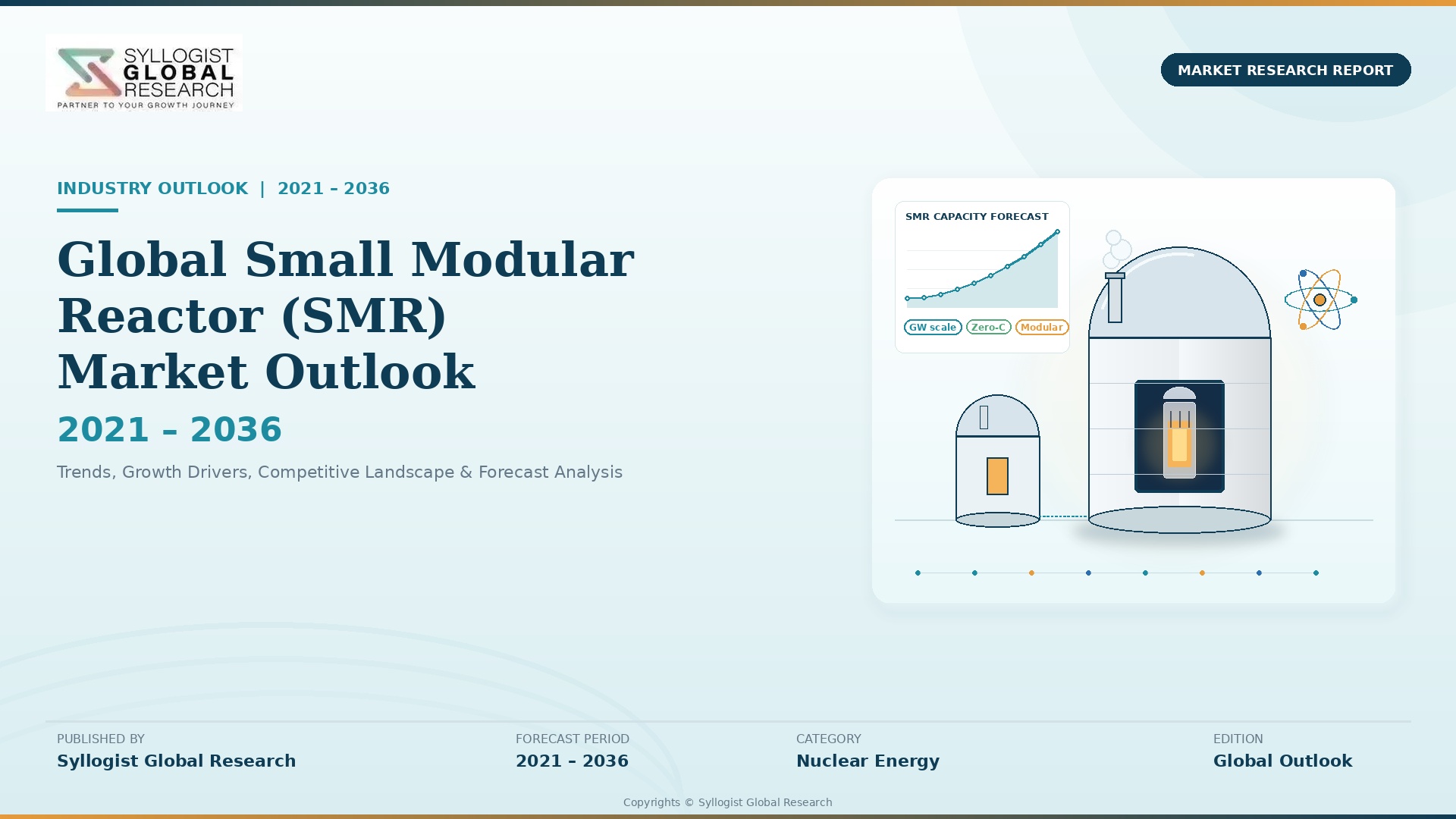 SYLLOGIST GLOBAL RESEARCH
PARTNER TO YOUR GROWTH JOURNEY

MARKET RESEARCH REPORT

INDUSTRY OUTLOOK | 2021 – 2036

Global Small Modular Reactor (SMR) Market Outlook

2021 – 2036

Trends, Growth Drivers, Competitive Landscape & Forecast Analysis

SMR CAPACITY FORECAST

GW scale
Zero-C
Modular

PUBLISHED BY
Syllogist Global Research

FORECAST PERIOD
2021 – 2036

CATEGORY
Nuclear Energy

EDITION
Global Outlook

Copyrights © Syllogist Global Research